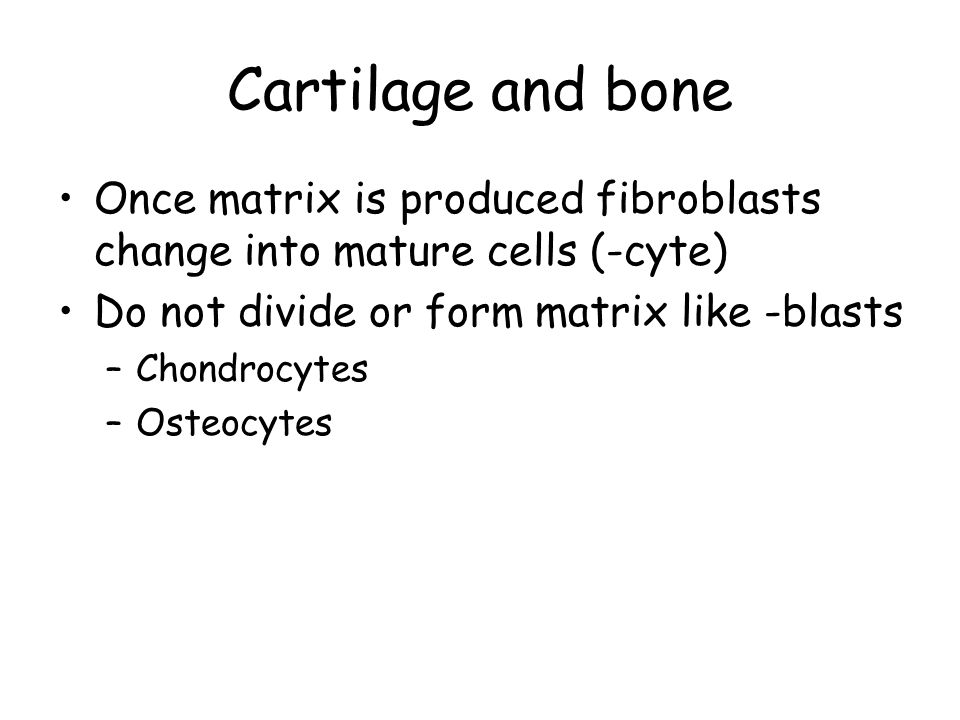 Cartilage and bone

• Once matrix is produced fibroblasts change into mature cells (-cyte)
• Do not divide or form matrix like -blasts
– Chondrocytes
– Osteocytes